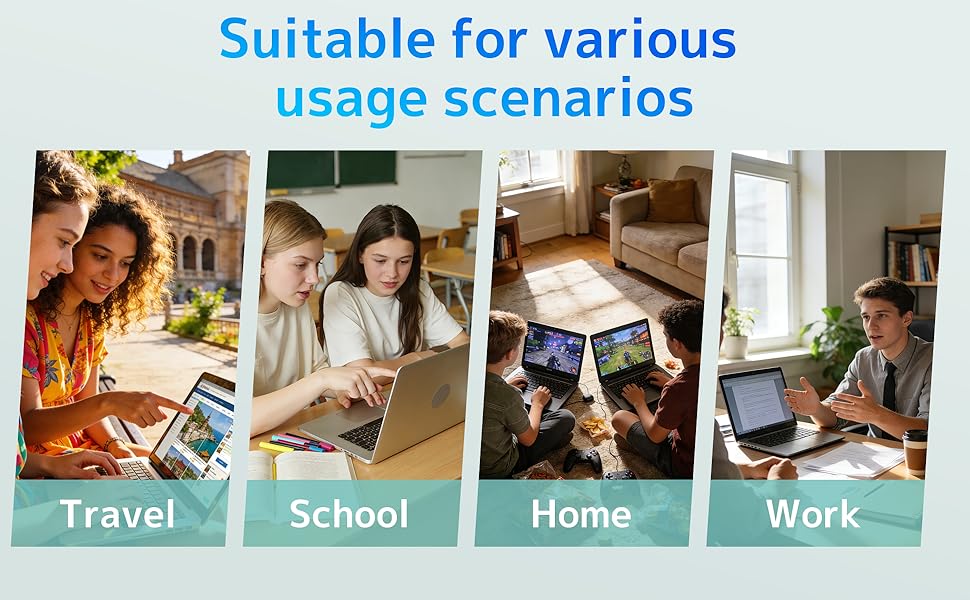 Suitable for various usage scenarios

Travel

School

Home

Work